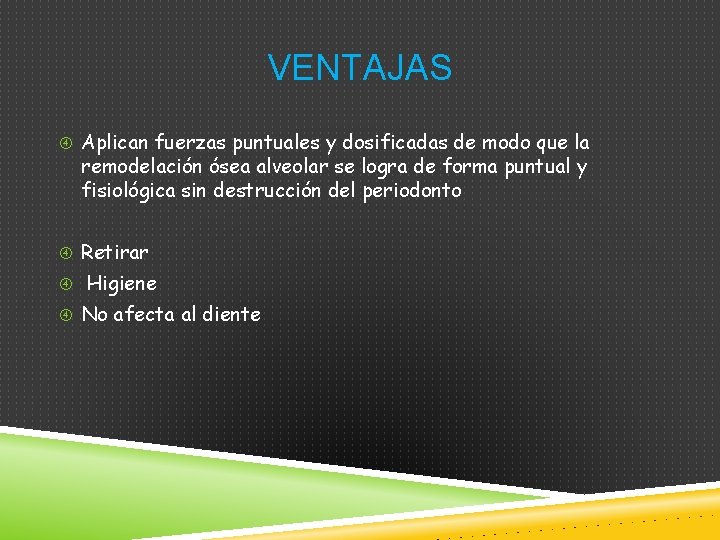 VENTAJAS

④ Aplican fuerzas puntuales y dosificadas de modo que la remodelación ósea alveolar se logra de forma puntual y fisiológica sin destrucción del periodonto

④ Retirar
④ Higiene
④ No afecta al diente